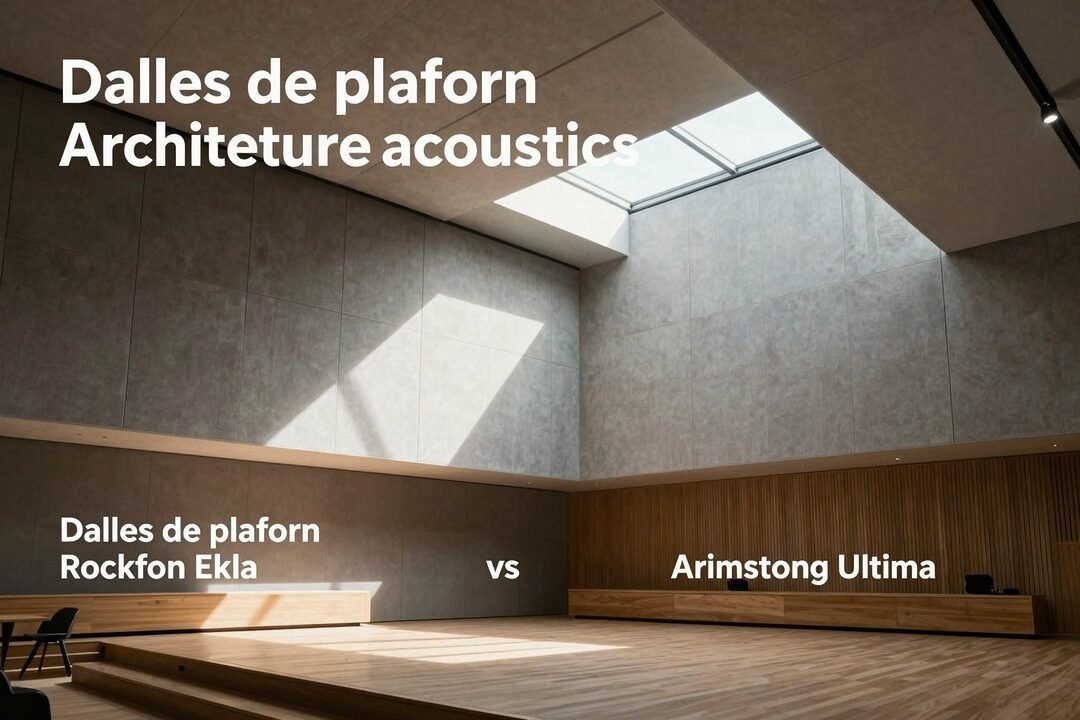 Dalles de plaforn
Architeture acoustics

Dalles de plaforn
Rockfon Ekla

vs

Arimstong Ultima